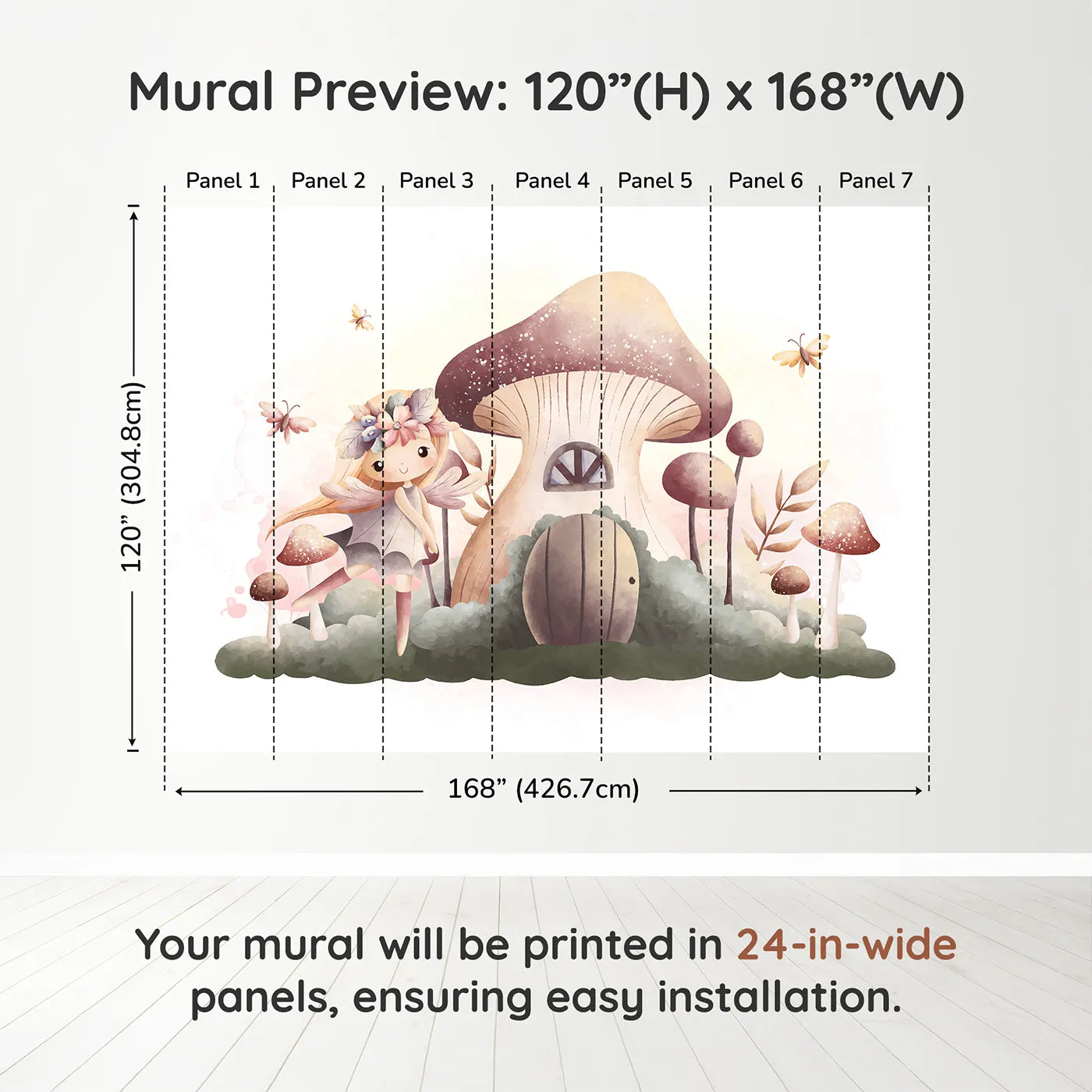 Mural Preview: 120”(H) x 168”(W)

Panel 1 Panel 2 Panel 3 Panel 4 Panel 5 Panel 6 Panel 7

120” (304.8cm)

168” (426.7cm)

Your mural will be printed in 24-in-wide panels, ensuring easy installation.